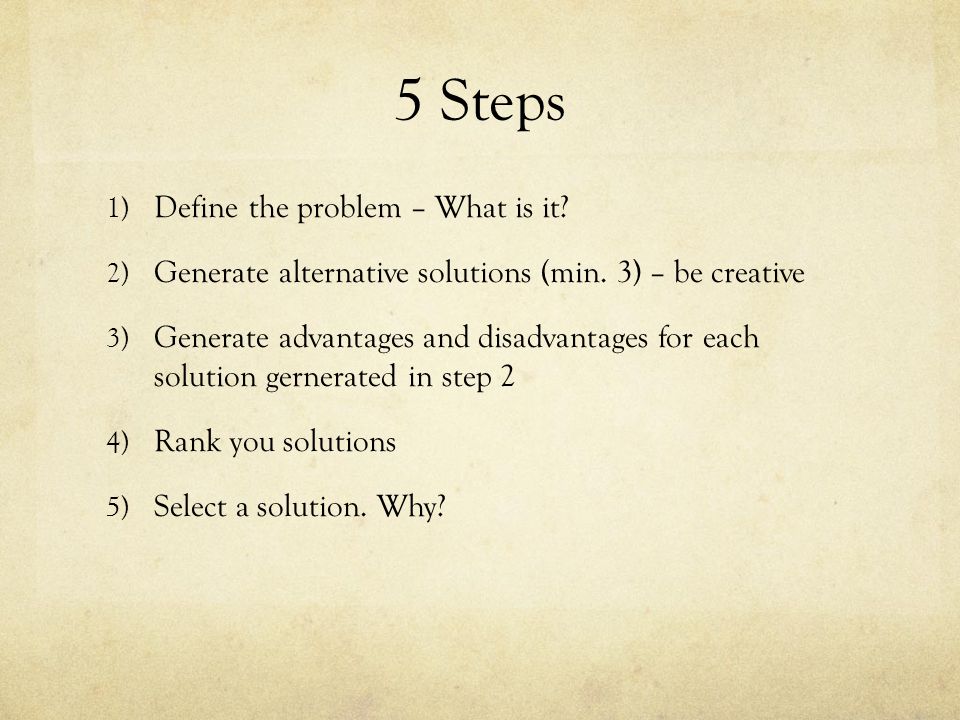 5 Steps

1) Define the problem – What is it?

2) Generate alternative solutions (min. 3) – be creative

3) Generate advantages and disadvantages for each solution gernerated in step 2

4) Rank you solutions

5) Select a solution. Why?